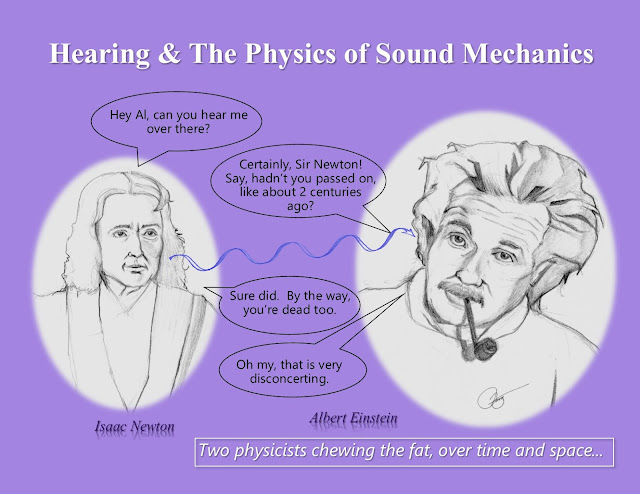 Hearing & The Physics of Sound Mechanics

Hey Al, can you hear me over there?

Certainly, Sir Newton! Say, hadn't you passed on, like about 2 centuries ago?

Sure did. By the way, you're dead too.

Oh my, that is very disconcerting.

Isaac Newton

Albert Einstein

Two physicists chewing the fat, over time and space...